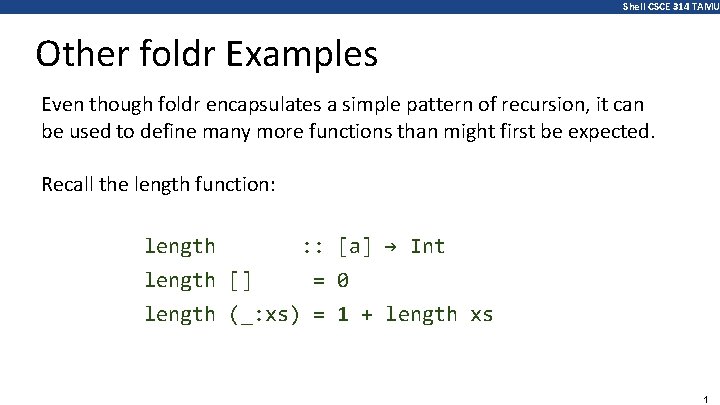 Shell CSCE 314 TAMU

Other foldr Examples

Even though foldr encapsulates a simple pattern of recursion, it can be used to define many more functions than might first be expected.

Recall the length function:

length :: [a] → Int
length [] = 0
length (_:xs) = 1 + length xs

1